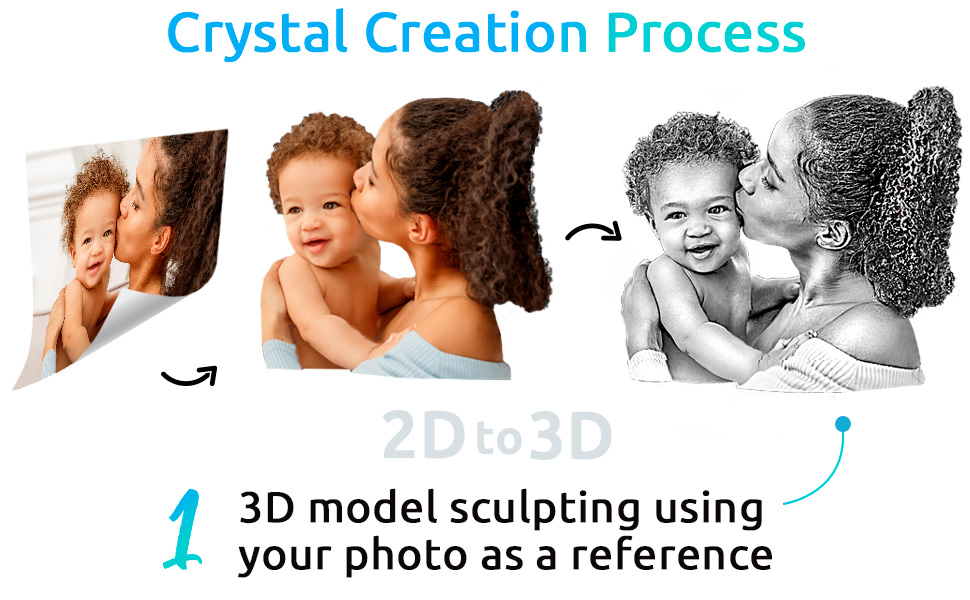 Crystal Creation Process

2D to 3D

1 3D model sculpting using your photo as a reference